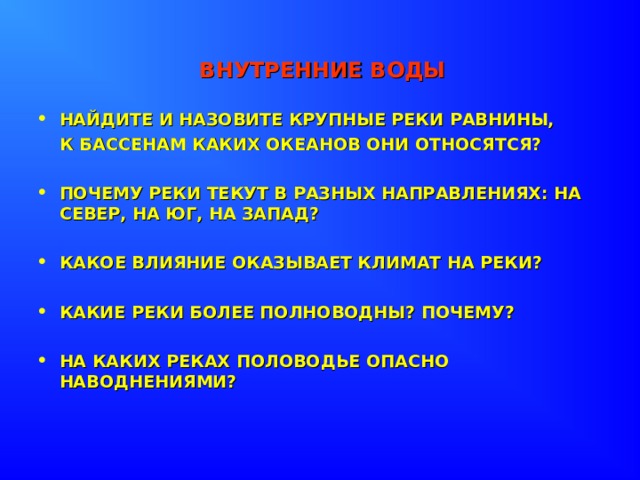 ВНУТРЕННИЕ ВОДЫ

• НАЙДИТЕ И НАЗОВИТЕ КРУПНЫЕ РЕКИ РАВНИНЫ, К БАССЕНАМ КАКИХ ОКЕАНОВ ОНИ ОТНОСЯТСЯ?

• ПОЧЕМУ РЕКИ ТЕКУТ В РАЗНЫХ НАПРАВЛЕНИЯХ: НА СЕВЕР, НА ЮГ, НА ЗАПАД?

• КАКОЕ ВЛИЯНИЕ ОКАЗЫВАЕТ КЛИМАТ НА РЕКИ?

• КАКИЕ РЕКИ БОЛЕЕ ПОЛНОВОДНЫ? ПОЧЕМУ?

• НА КАКИХ РЕКАХ ПОЛОВОДЬЕ ОПАСНО НАВОДНЕНИЯМИ?